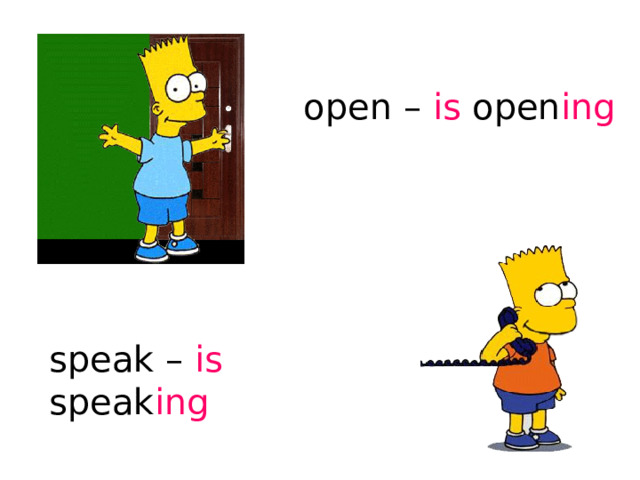 open – is opening

speak – is speaking